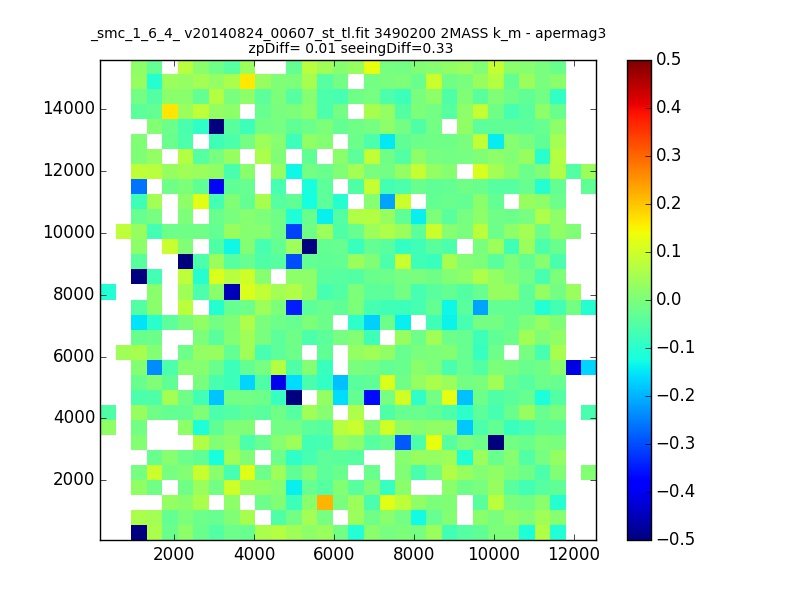 _smc_1_6_4_ v20140824_00607_st_tl.fit 3490200 2MASS k_m - apermag3
zpDiff= 0.01 seeingDiff=0.33

14000
12000
10000
8000
6000
4000
2000

2000 4000 6000 8000 10000 12000

0.5
0.4
0.3
0.2
0.1
0.0
−0.1
−0.2
−0.3
−0.4
−0.5